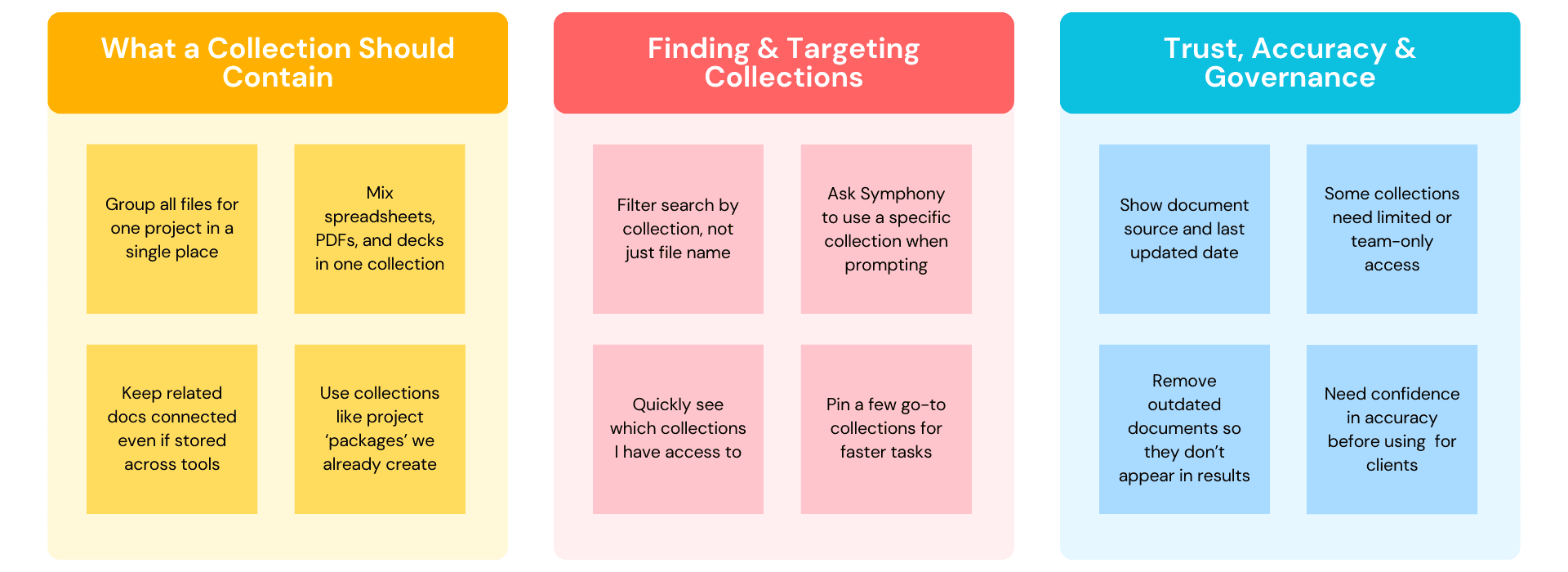 What a Collection Should Contain

Group all files for one project in a single place

Mix spreadsheets, PDFs, and decks in one collection

Keep related docs connected even if stored across tools

Use collections like project 'packages' we already create

Finding & Targeting Collections

Filter search by collection, not just file name

Ask Symphony to use a specific collection when prompting

Quickly see which collections I have access to

Pin a few go-to collections for faster tasks

Trust, Accuracy & Governance

Show document source and last updated date

Some collections need limited or team-only access

Remove outdated documents so they don't appear in results

Need confidence in accuracy before using for clients